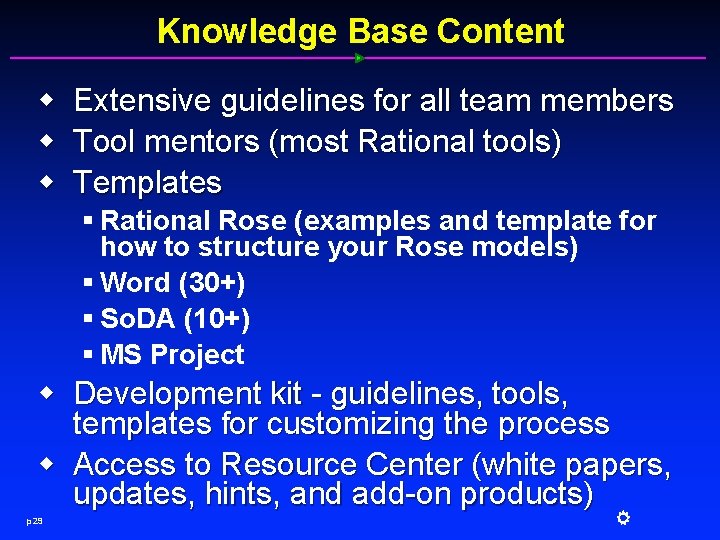 Knowledge Base Content

- Extensive guidelines for all team members
- Tool mentors (most Rational tools)
- Templates
  - Rational Rose (examples and template for how to structure your Rose models)
  - Word (30+)
  - SoDA (10+)
  - MS Project
- Development kit - guidelines, tools, templates for customizing the process
- Access to Resource Center (white papers, updates, hints, and add-on products)

p29